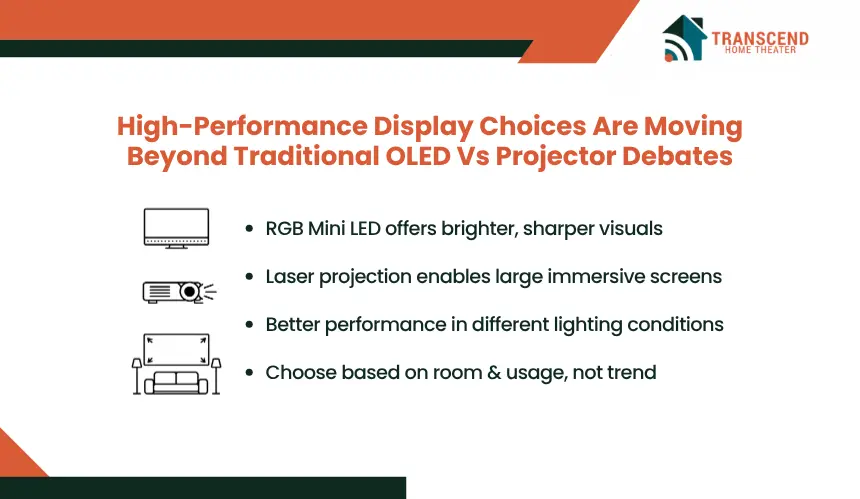 TRANSCEND
HOME THEATER

High-Performance Display Choices Are Moving Beyond Traditional OLED Vs Projector Debates

• RGB Mini LED offers brighter, sharper visuals
• Laser projection enables large immersive screens
• Better performance in different lighting conditions
• Choose based on room & usage, not trend